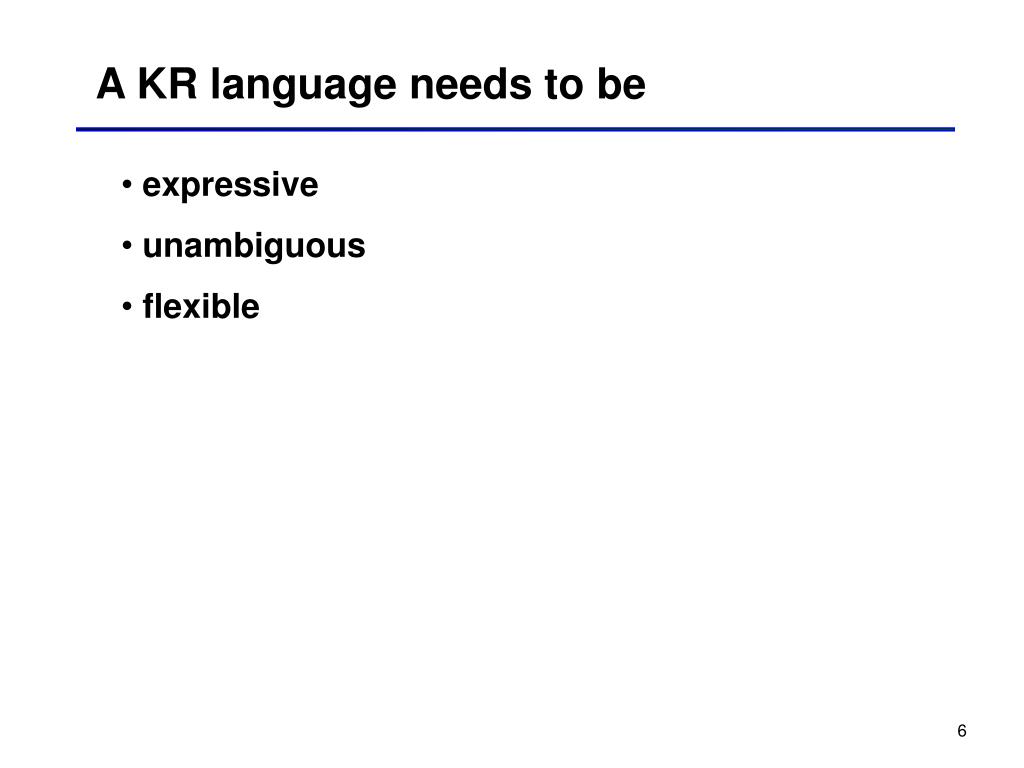 A KR language needs to be

• expressive
• unambiguous
• flexible

6